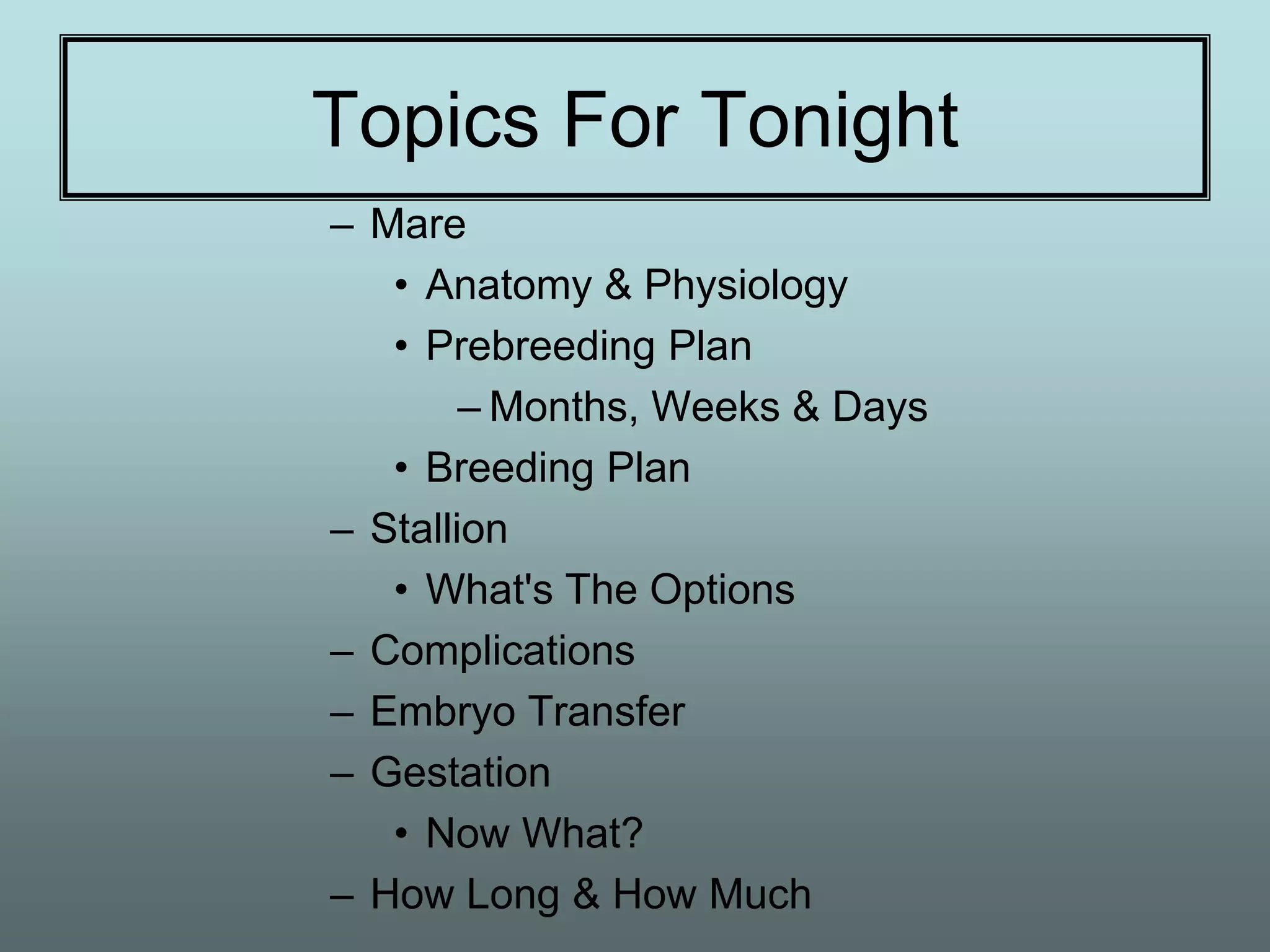 Topics For Tonight

– Mare
• Anatomy & Physiology
• Prebreeding Plan
– Months, Weeks & Days
• Breeding Plan
– Stallion
• What's The Options
– Complications
– Embryo Transfer
– Gestation
• Now What?
– How Long & How Much